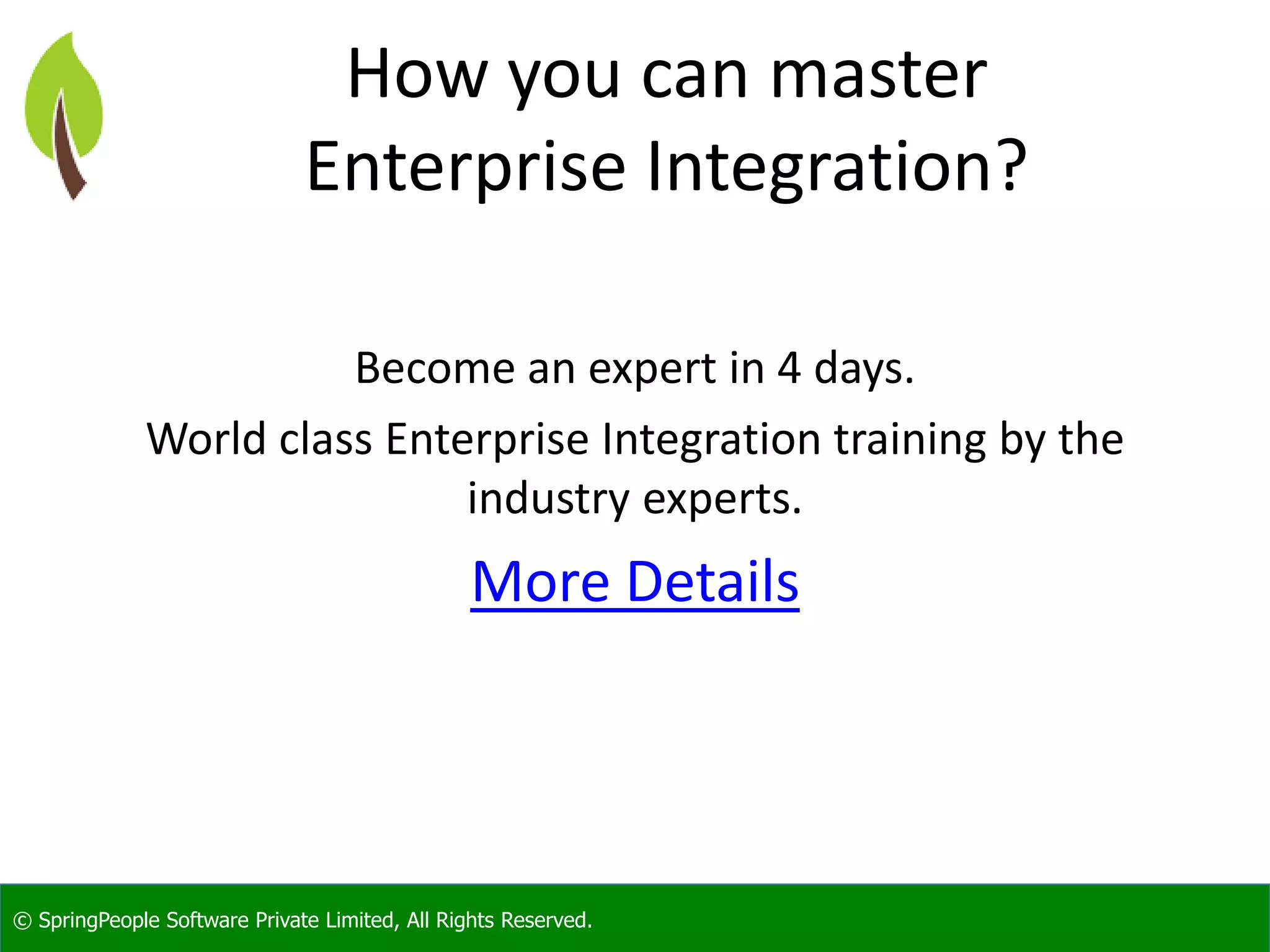 How you can master Enterprise Integration?

Become an expert in 4 days.

World class Enterprise Integration training by the industry experts.

More Details

© SpringPeople Software Private Limited, All Rights Reserved.